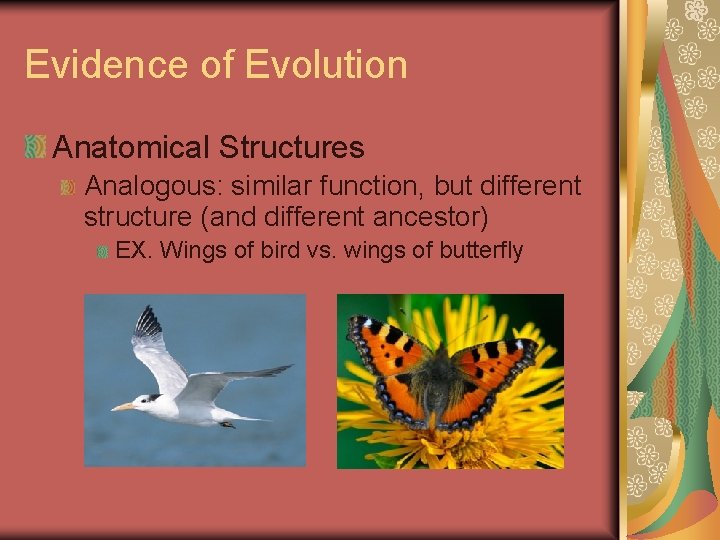 Evidence of Evolution

Anatomical Structures

Analogous: similar function, but different structure (and different ancestor)

EX. Wings of bird vs. wings of butterfly